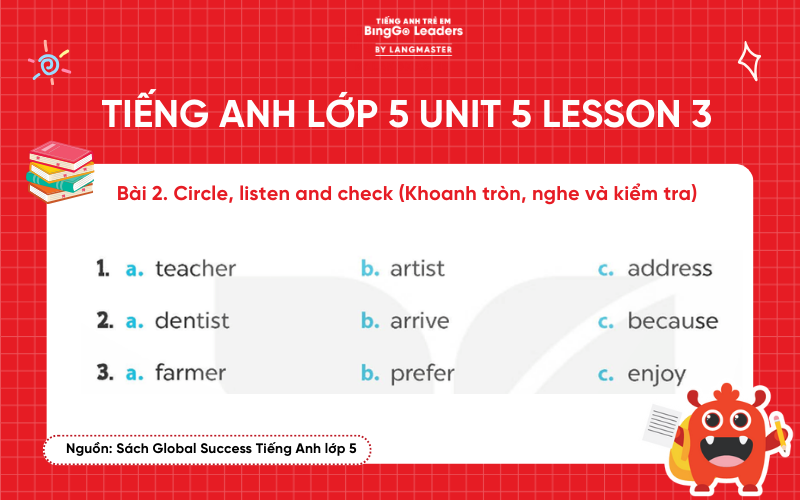 TIẾNG ANH TRẺ EM
BingGo Leaders
BY LANGMASTER

TIẾNG ANH LỚP 5 UNIT 5 LESSON 3

Bài 2. Circle, listen and check (Khoanh tròn, nghe và kiểm tra)

1. a. teacher b. artist c. address

2. a. dentist b. arrive c. because

3. a. farmer b. prefer c. enjoy

Nguồn: Sách Global Success Tiếng Anh lớp 5